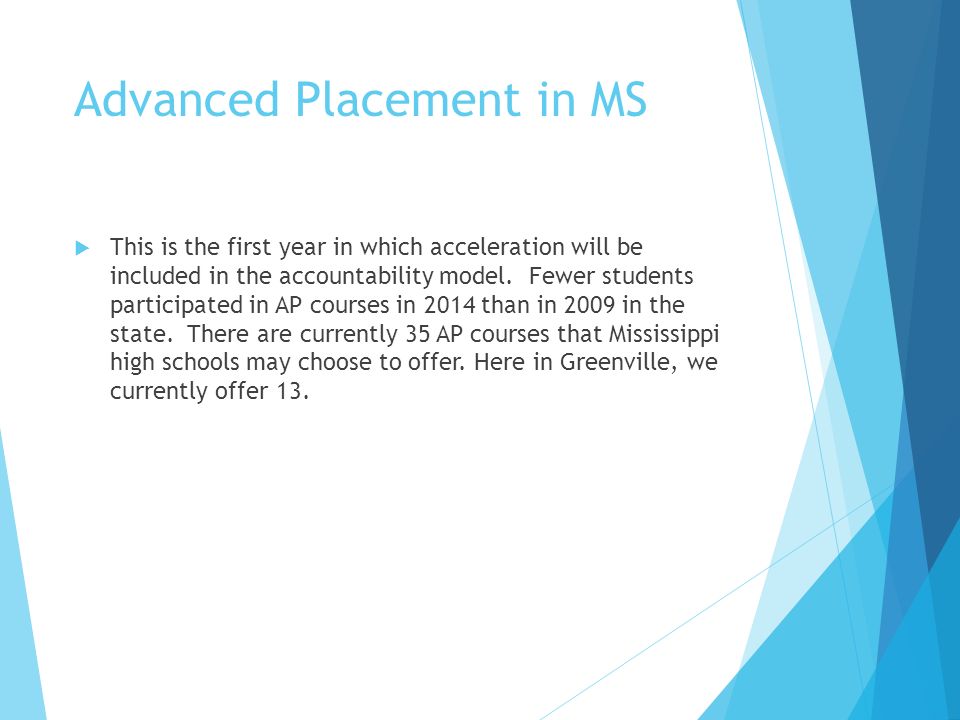 Advanced Placement in MS

This is the first year in which acceleration will be included in the accountability model. Fewer students participated in AP courses in 2014 than in 2009 in the state. There are currently 35 AP courses that Mississippi high schools may choose to offer. Here in Greenville, we currently offer 13.